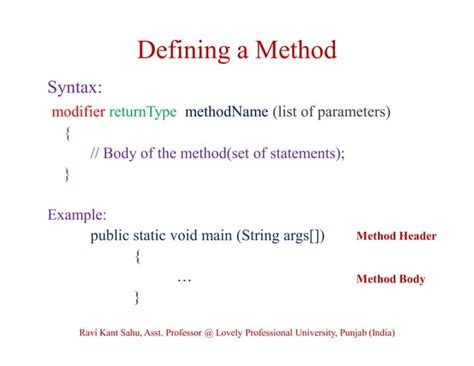 Defining a Method

Syntax:

modifier returnType methodName (list of parameters)
{
// Body of the method(set of statements);
}

Example:

public static void main (String args[]) Method Header
{
… Method Body
}

Ravi Kant Sahu, Asst. Professor @ Lovely Professional University, Punjab (India)